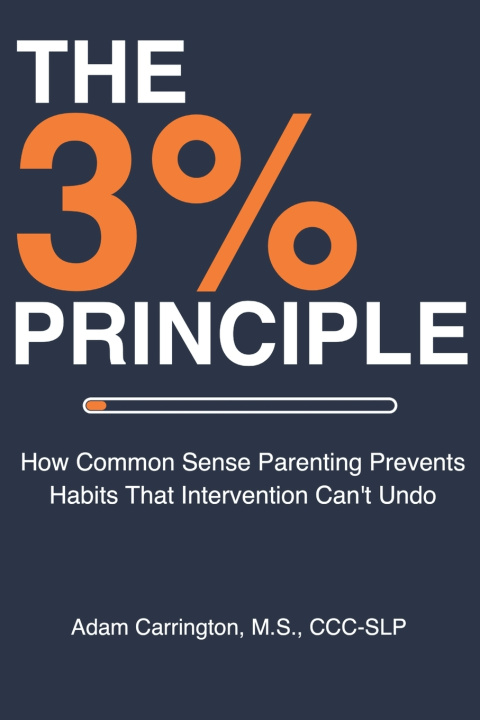 THE
3%
PRINCIPLE

How Common Sense Parenting Prevents Habits That Intervention Can't Undo

Adam Carrington, M.S., CCC-SLP